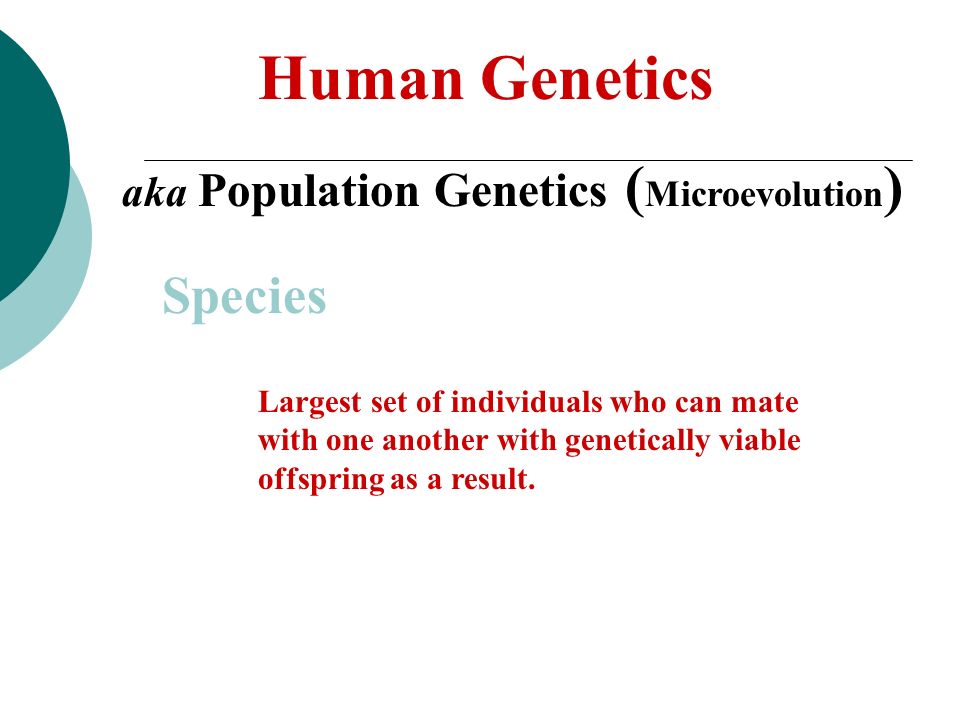 Human Genetics

aka Population Genetics (Microevolution)

Species

Largest set of individuals who can mate with one another with genetically viable offspring as a result.